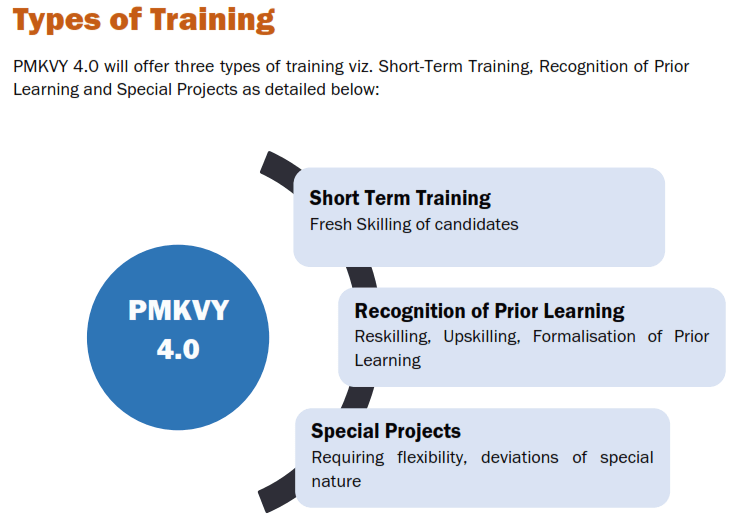 Types of Training

PMKVY 4.0 will offer three types of training viz. Short-Term Training, Recognition of Prior Learning and Special Projects as detailed below:

PMKVY 4.0

Short Term Training
Fresh Skilling of candidates

Recognition of Prior Learning
Reskilling, Upskilling, Formalisation of Prior Learning

Special Projects
Requiring flexibility, deviations of special nature